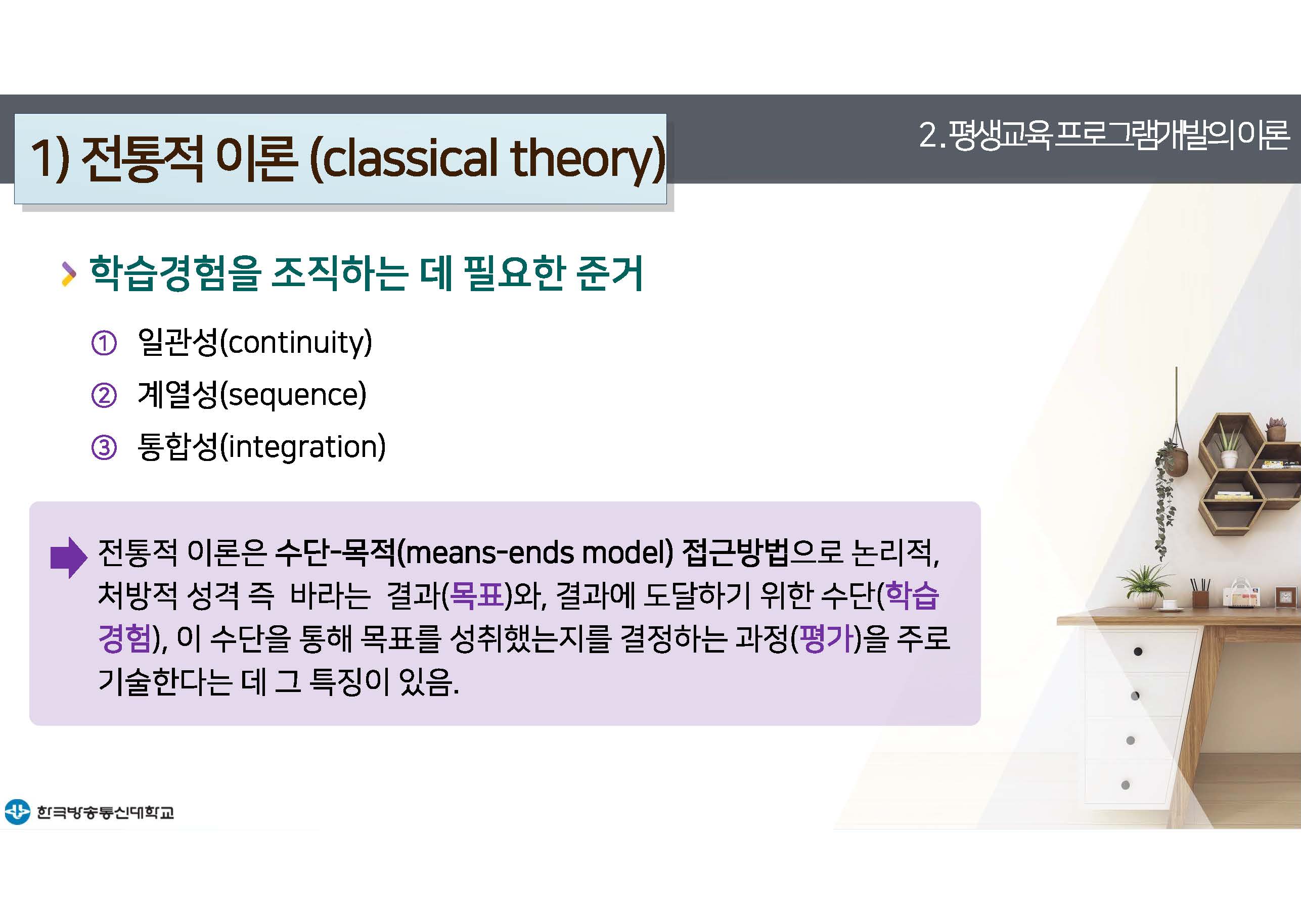 1) 전통적 이론 (classical theory)

2. 평생교육 프로그램개발의 이론

학습경험을 조직하는 데 필요한 준거

① 일관성(continuity)
② 계열성(sequence)
③ 통합성(integration)

전통적 이론은 수단-목적(means-ends model) 접근방법으로 논리적, 처방적 성격 즉 바라는 결과(목표)와, 결과에 도달하기 위한 수단(학습경험), 이 수단을 통해 목표를 성취했는지를 결정하는 과정(평가)을 주로 기술한다는 데 그 특징이 있음.

한국방송통신대학교